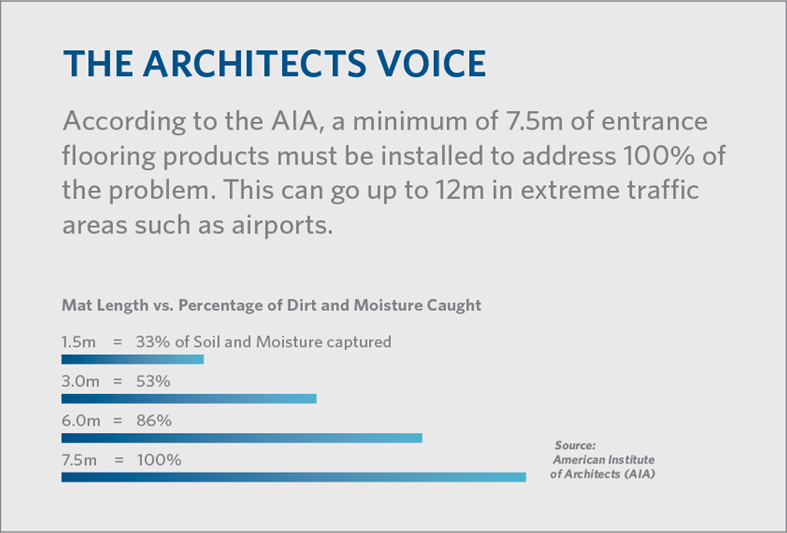 THE ARCHITECTS VOICE

According to the AIA, a minimum of 7.5m of entrance flooring products must be installed to address 100% of the problem. This can go up to 12m in extreme traffic areas such as airports.

Mat Length vs. Percentage of Dirt and Moisture Caught

1.5m = 33% of Soil and Moisture captured

3.0m = 53%

6.0m = 86%

7.5m = 100%

Source: American Institute of Architects (AIA)